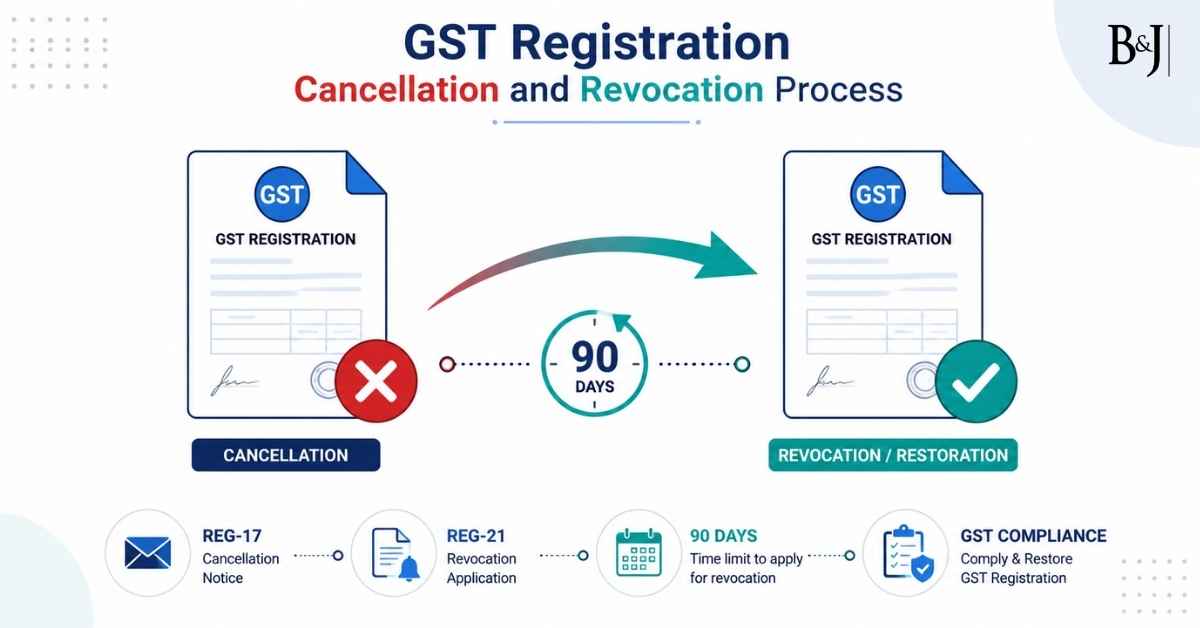 GST Registration
Cancellation and Revocation Process

B&J

GST
GST REGISTRATION

CANCELLATION

90
DAYS

GST
GST REGISTRATION

REVOCATION / RESTORATION

REG-17
Cancellation Notice

REG-21
Revocation Application

90 DAYS
Time limit to apply for revocation

GST COMPLIANCE
Comply & Restore GST Registration